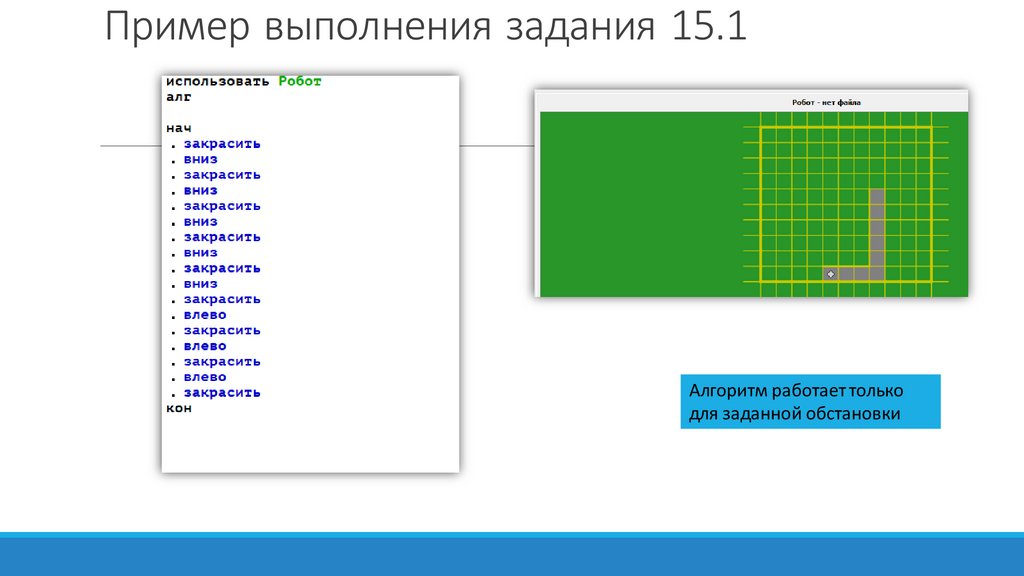 Пример выполнения задания 15.1

использовать Робот
алг

нач
. закрасить
. вниз
. закрасить
. вниз
. закрасить
. вниз
. закрасить
. вниз
. закрасить
. вниз
. закрасить
. влево
. закрасить
. влево
. закрасить
. влево
. закрасить
кон

Робот - нет файла

Алгоритм работает только для заданной обстановки